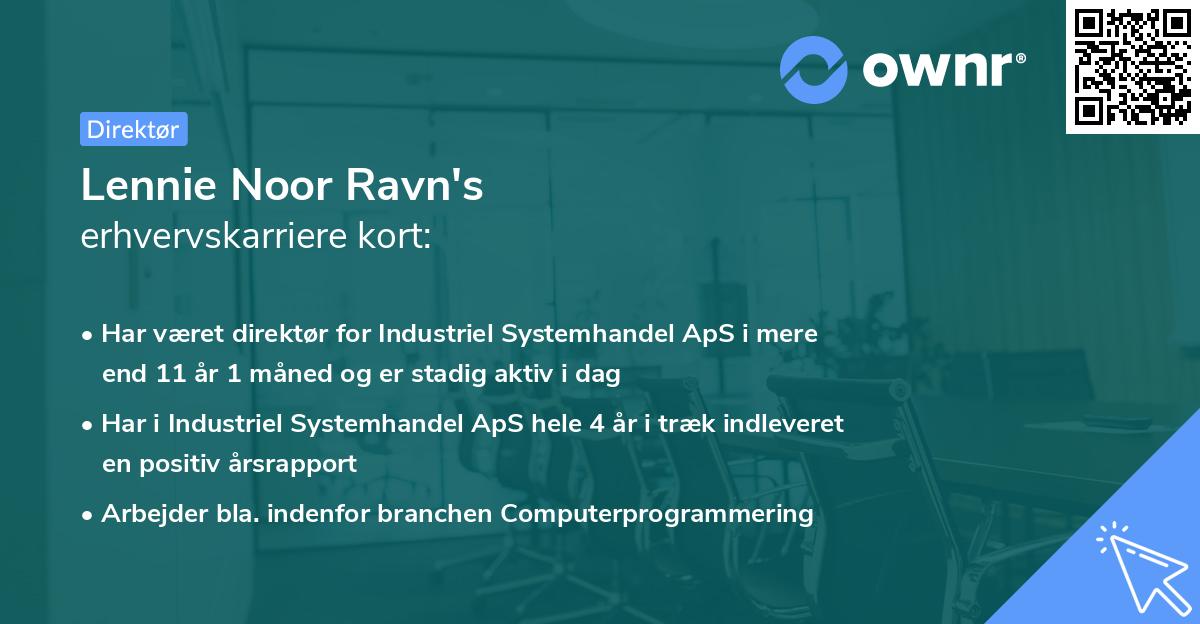 ownr®

Direktør

Lennie Noor Ravn's
erhvervskarriere kort:

• Har været direktør for Industriel Systemhandel ApS i mere end 11 år 1 måned og er stadig aktiv i dag
• Har i Industriel Systemhandel ApS hele 4 år i træk indleveret en positiv årsrapport
• Arbejder bla. indenfor branchen Computerprogrammering